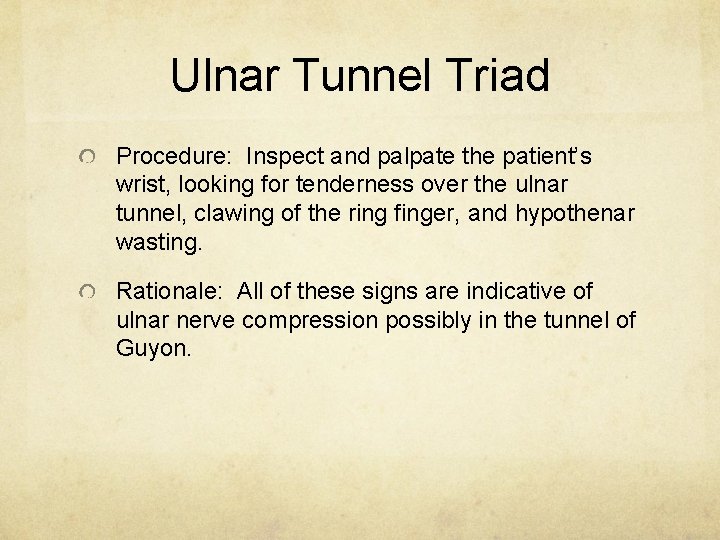 Ulnar Tunnel Triad

Procedure: Inspect and palpate the patient's wrist, looking for tenderness over the ulnar tunnel, clawing of the ring finger, and hypothenar wasting.

Rationale: All of these signs are indicative of ulnar nerve compression possibly in the tunnel of Guyon.